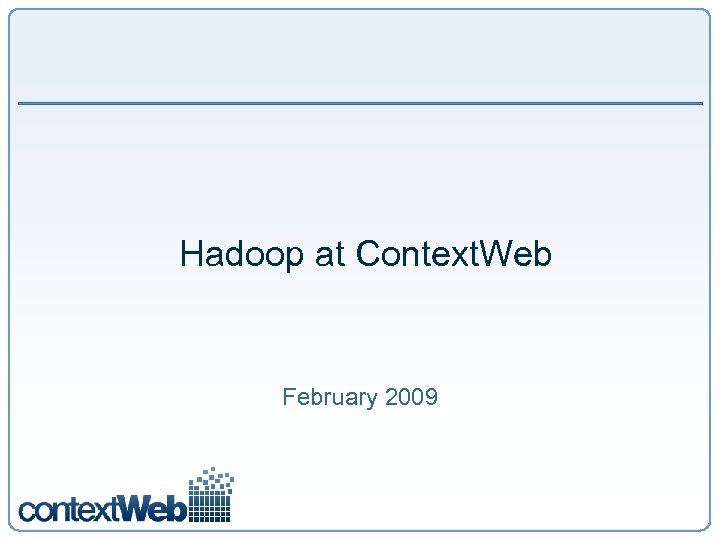 Hadoop at ContextWeb

February 2009

contextWeb